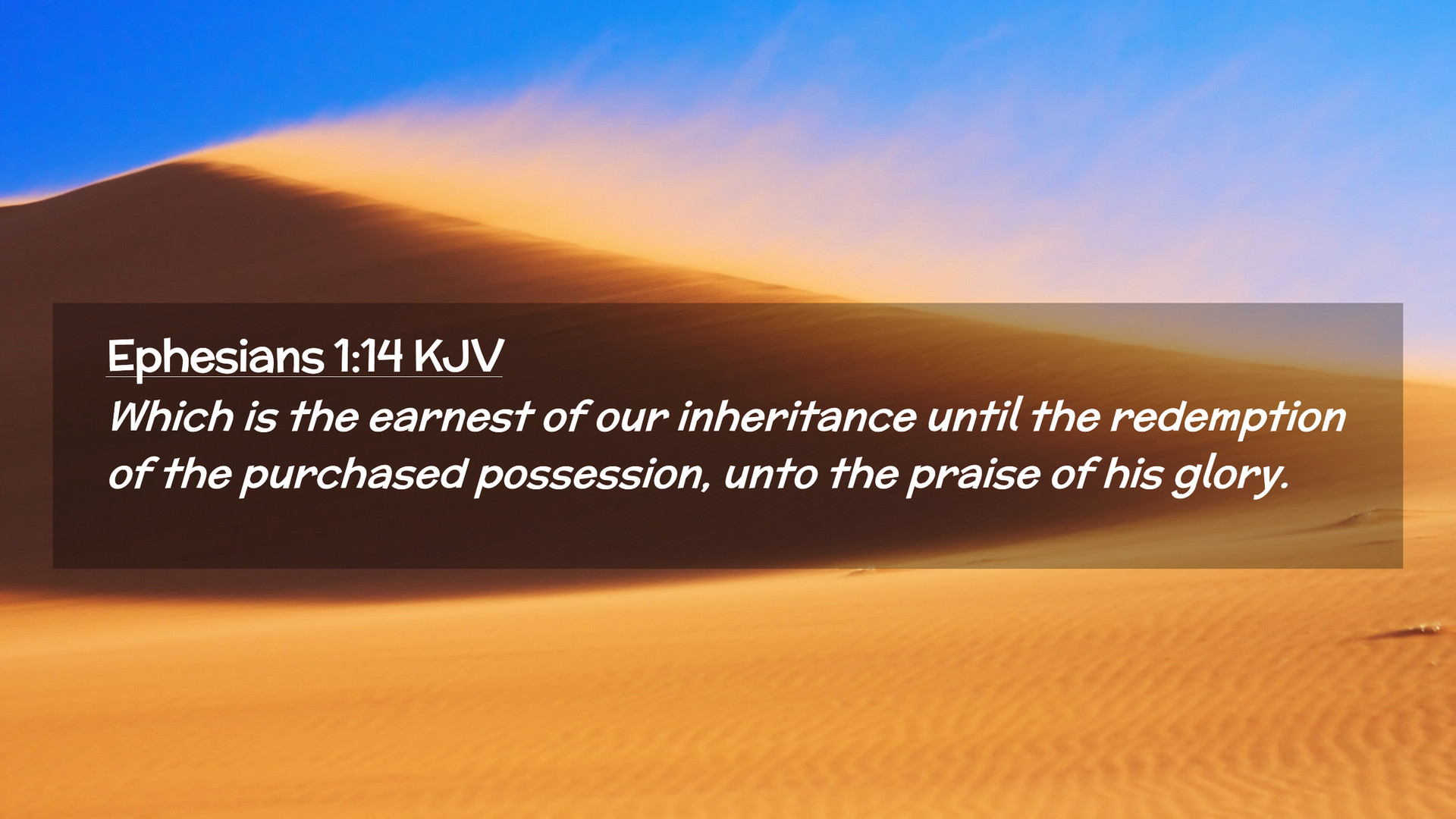 Ephesians 1:14 KJV

Which is the earnest of our inheritance until the redemption of the purchased possession, unto the praise of his glory.